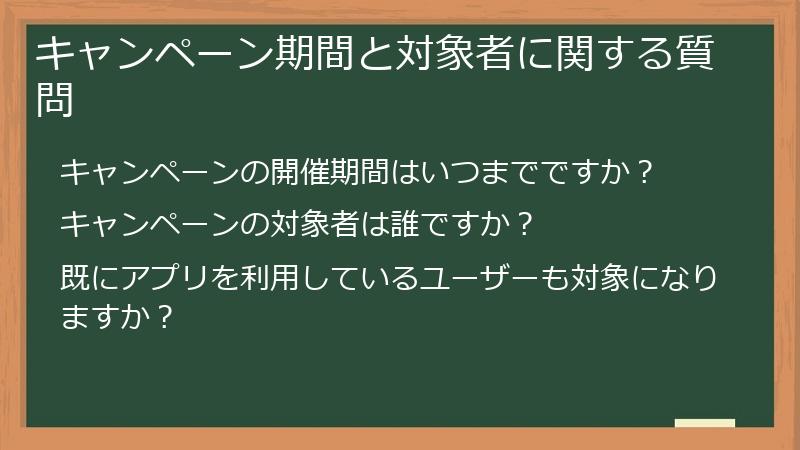 キャンペーン期間と対象者に関する質問

キャンペーンの開催期間はいつまでですか？

キャンペーンの対象者は誰ですか？

既にアプリを利用しているユーザーも対象になりますか？